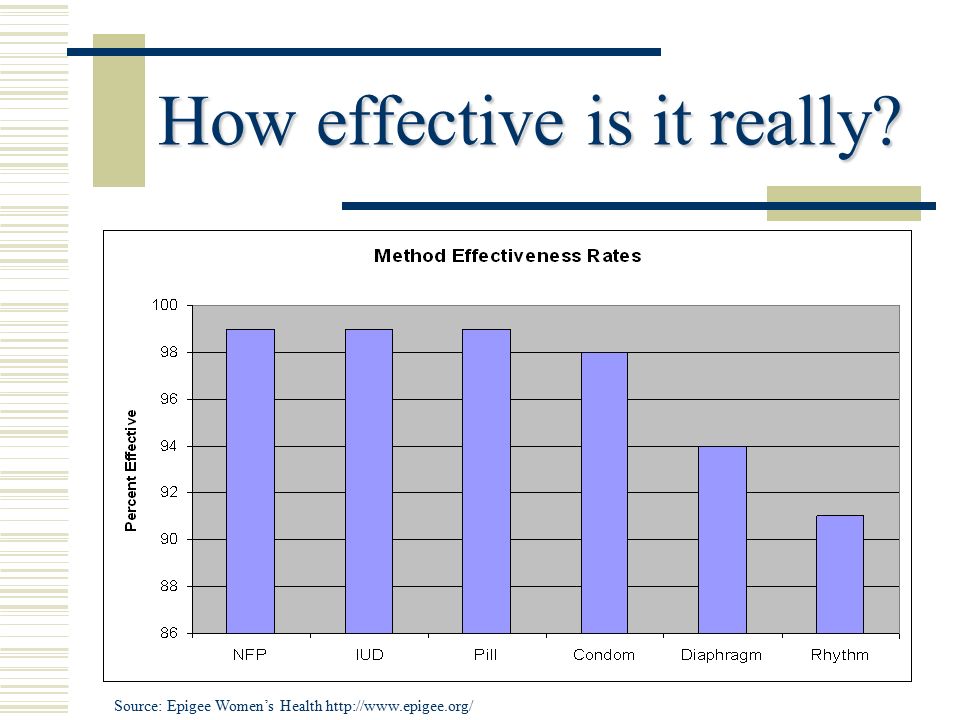 How effective is it really?

Method Effectiveness Rates

Percent Effective

100
98
96
94
92
90
88
86

NFP IUD Pill Condom Diaphragm Rhythm

Source: Epigee Women's Health http://www.epigee.org/